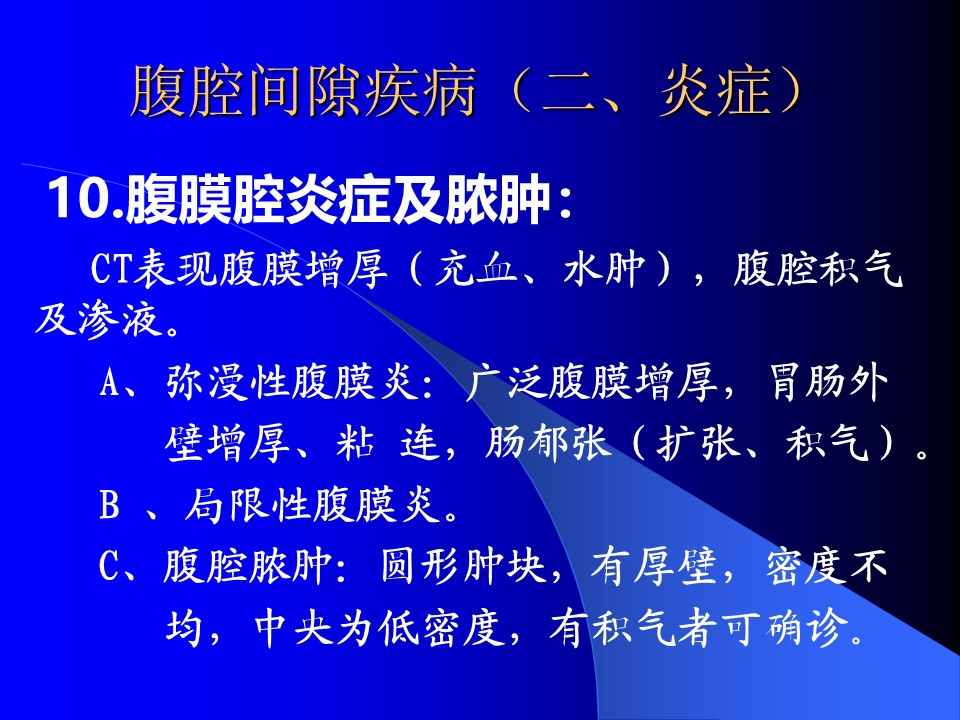 腹腔间隙疾病（二、炎症）

10.腹膜腔炎症及脓肿：

CT表现腹膜增厚（充血、水肿），腹腔积气及渗液。

A、弥漫性腹膜炎：广泛腹膜增厚，胃肠外壁增厚、粘 连，肠郁张（扩张、积气）。

B 、局限性腹膜炎。

C、腹腔脓肿：圆形肿块，有厚壁，密度不均，中央为低密度，有积气者可确诊。